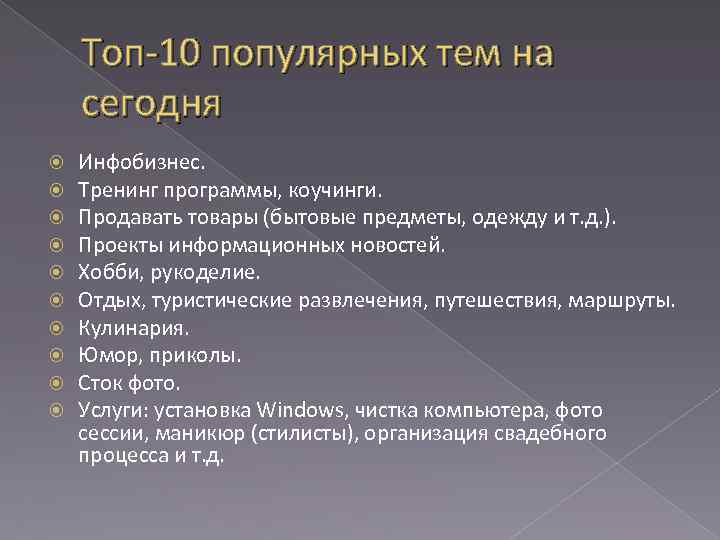 Топ-10 популярных тем на сегодня

Инфобизнес.
Тренинг программы, коучинги.
Продавать товары (бытовые предметы, одежду и т.д.).
Проекты информационных новостей.
Хобби, рукоделие.
Отдых, туристические развлечения, путешествия, маршруты.
Кулинария.
Юмор, приколы.
Сток фото.
Услуги: установка Windows, чистка компьютера, фото сессии, маникюр (стилисты), организация свадебного процесса и т.д.